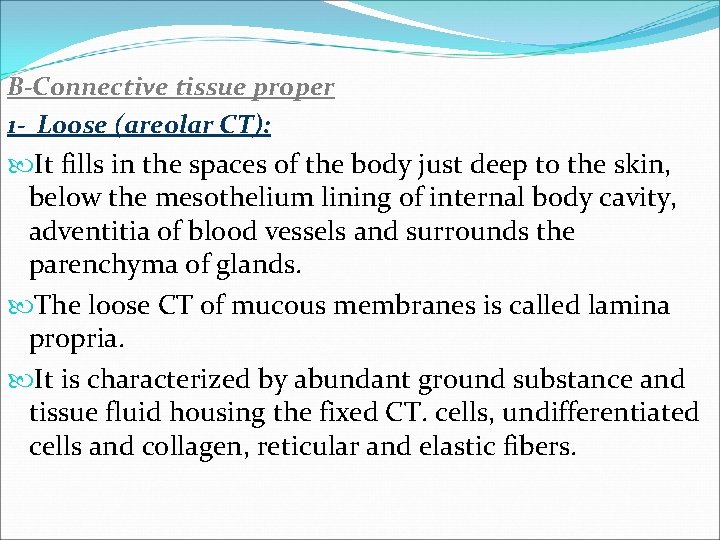 B-Connective tissue proper

1- Loose (areolar CT):

It fills in the spaces of the body just deep to the skin, below the mesothelium lining of internal body cavity, adventitia of blood vessels and surrounds the parenchyma of glands.

The loose CT of mucous membranes is called lamina propria.

It is characterized by abundant ground substance and tissue fluid housing the fixed CT. cells, undifferentiated cells and collagen, reticular and elastic fibers.